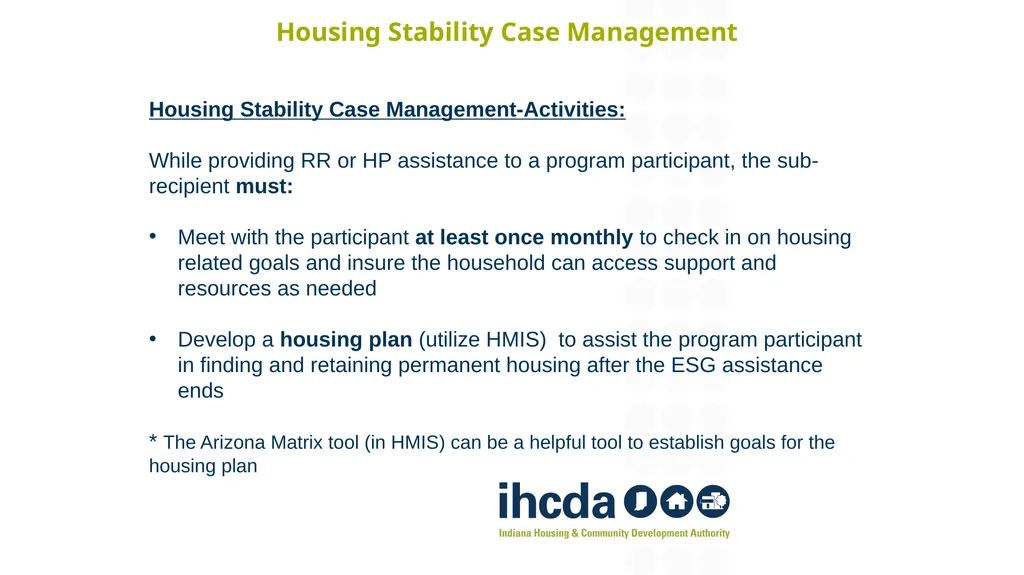 Housing Stability Case Management

Housing Stability Case Management-Activities:

While providing RR or HP assistance to a program participant, the sub-recipient must:

• Meet with the participant at least once monthly to check in on housing related goals and insure the household can access support and resources as needed

• Develop a housing plan (utilize HMIS) to assist the program participant in finding and retaining permanent housing after the ESG assistance ends

* The Arizona Matrix tool (in HMIS) can be a helpful tool to establish goals for the housing plan

ihcda

Indiana Housing & Community Development Authority